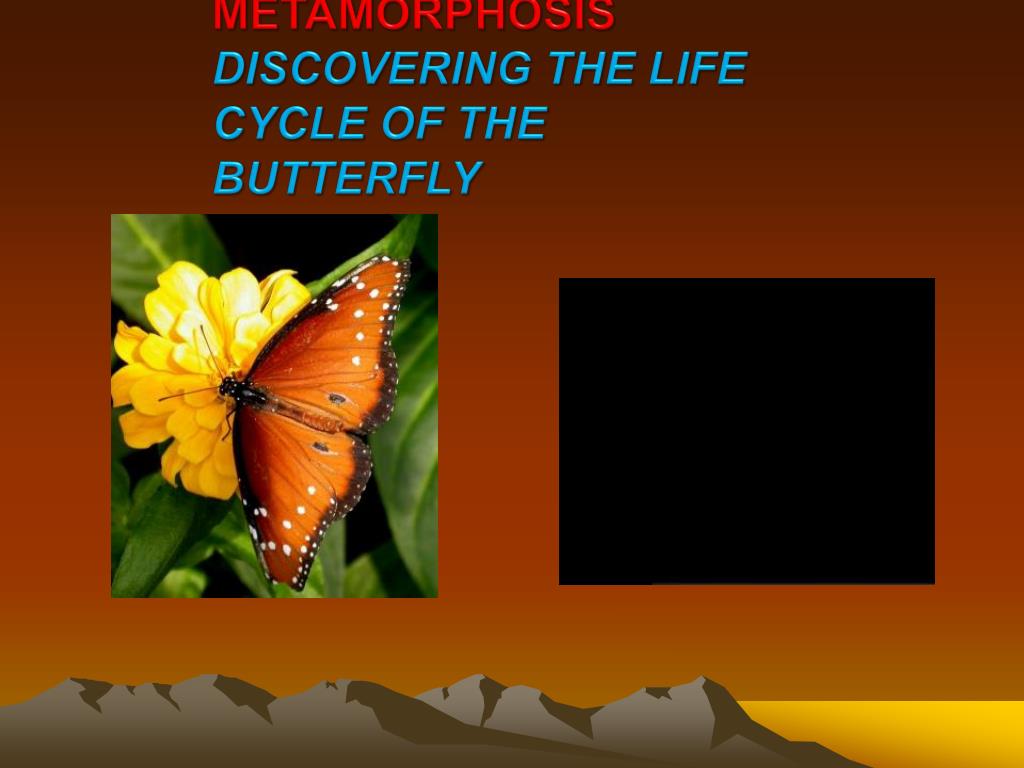 METAMORPHOSIS
DISCOVERING THE LIFE CYCLE OF THE BUTTERFLY